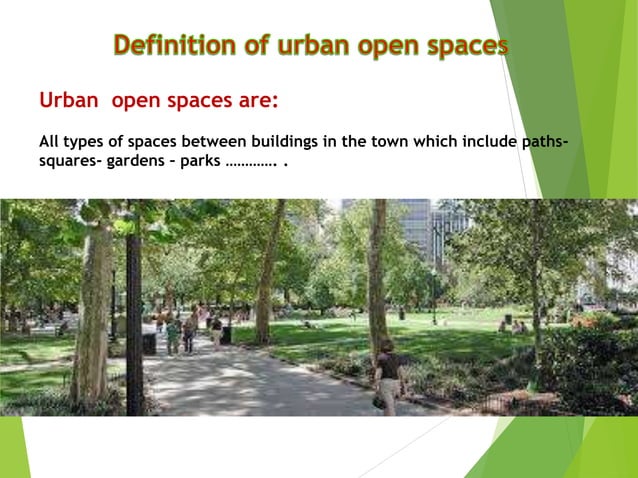 Definition of urban open spaces

Urban open spaces are:

All types of spaces between buildings in the town which include paths- squares- gardens – parks …………. .